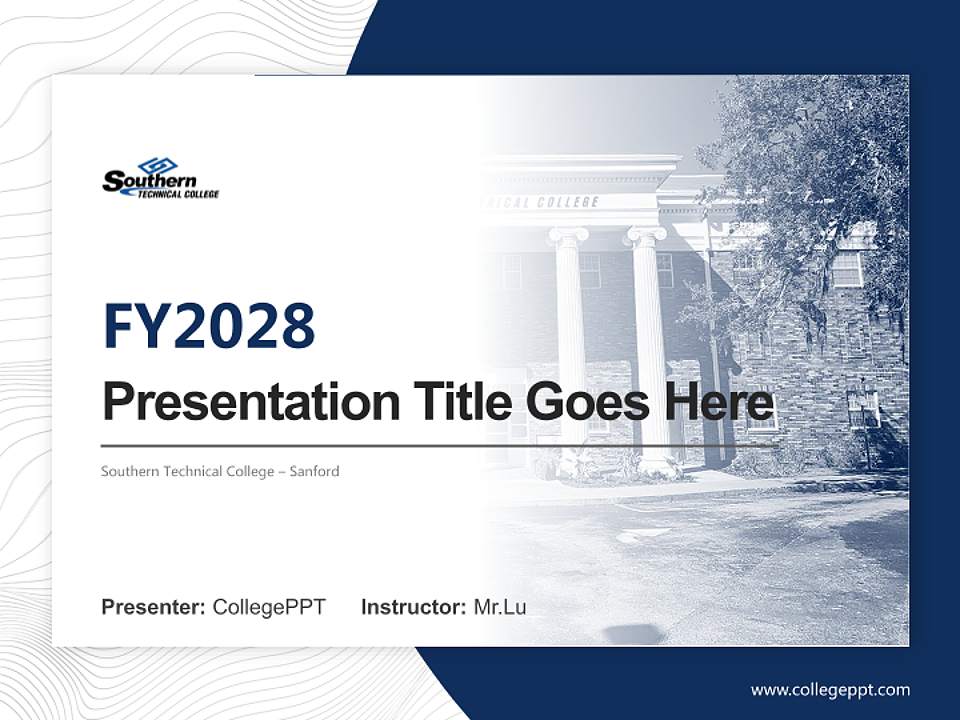 Southern
TECHNICAL COLLEGE

ICAL COLLEGE

FY2028

Presentation Title Goes Here

Southern Technical College – Sanford

Presenter: CollegePPT Instructor: Mr.Lu

www.collegeppt.com